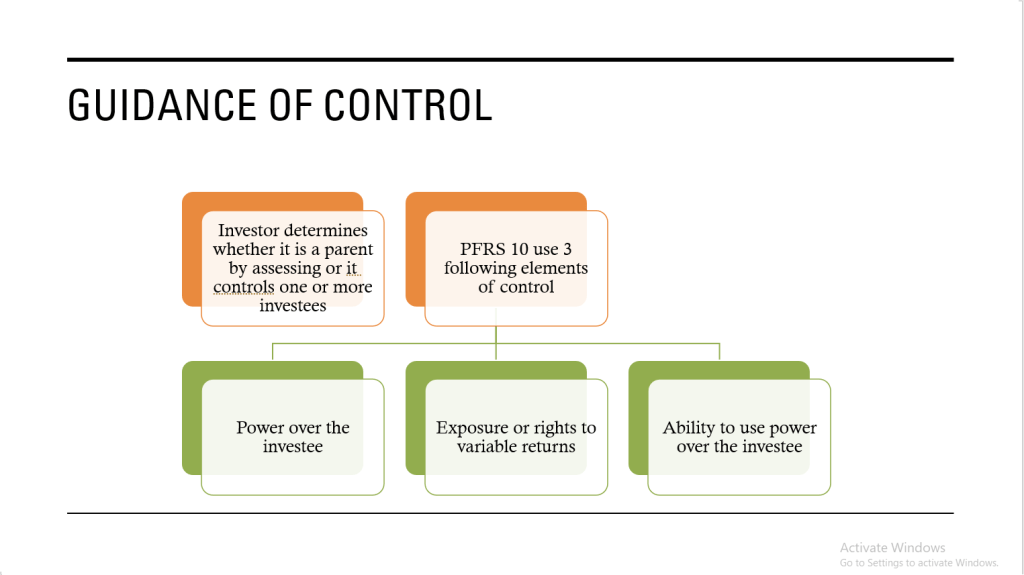 GUIDANCE OF CONTROL

Investor determines whether it is a parent by assessing or it controls one or more investees

PFRS 10 use 3 following elements of control

Power over the investee

Exposure or rights to variable returns

Ability to use power over the investee

Activate Windows
Go to Settings to activate Windows.